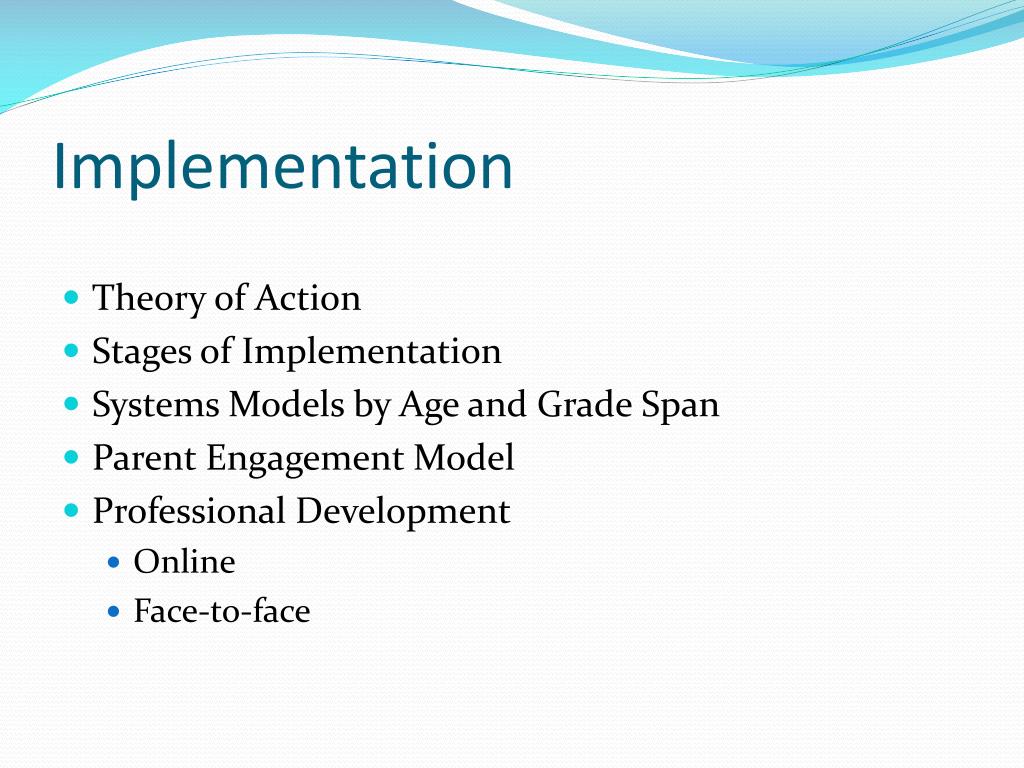 Implementation

- Theory of Action
- Stages of Implementation
- Systems Models by Age and Grade Span
- Parent Engagement Model
- Professional Development
  - Online
  - Face-to-face